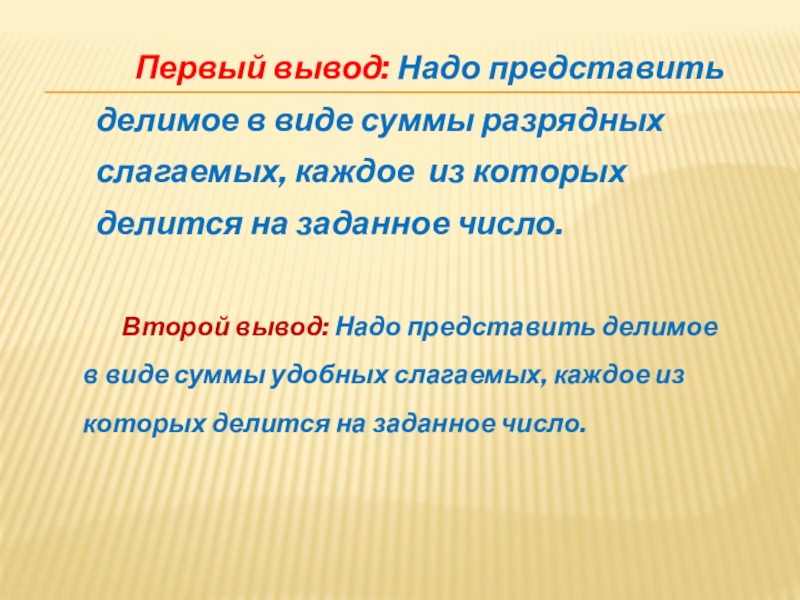 Первый вывод: Надо представить делимое в виде суммы разрядных слагаемых, каждое из которых делится на заданное число.

Второй вывод: Надо представить делимое в виде суммы удобных слагаемых, каждое из которых делится на заданное число.